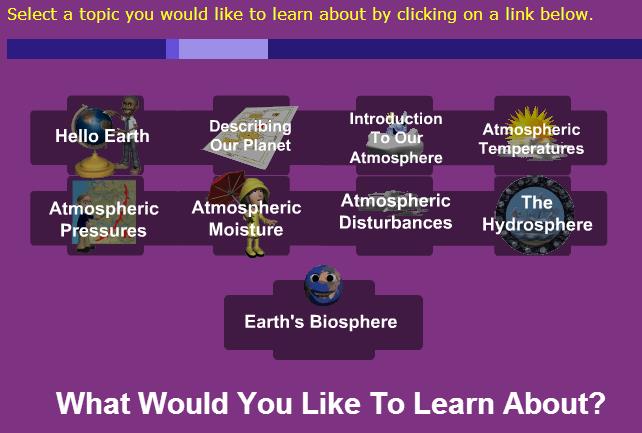 Select a topic you would like to learn about by clicking on a link below.

Hello Earth

Describing Our Planet

Introduction To Our Atmosphere

Atmospheric Temperatures

Atmospheric Pressures

Atmospheric Moisture

Atmospheric Disturbances

The Hydrosphere

Earth's Biosphere

What Would You Like To Learn About?